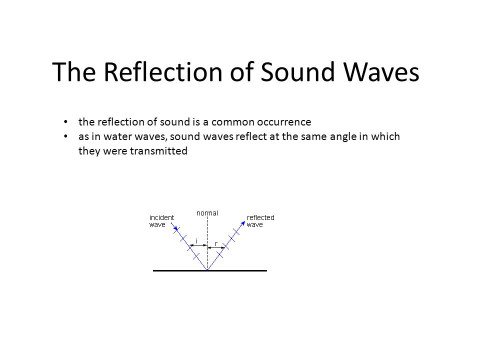 The Reflection of Sound Waves

• the reflection of sound is a common occurrence
• as in water waves, sound waves reflect at the same angle in which they were transmitted

incident wave

normal

reflected wave

i

r